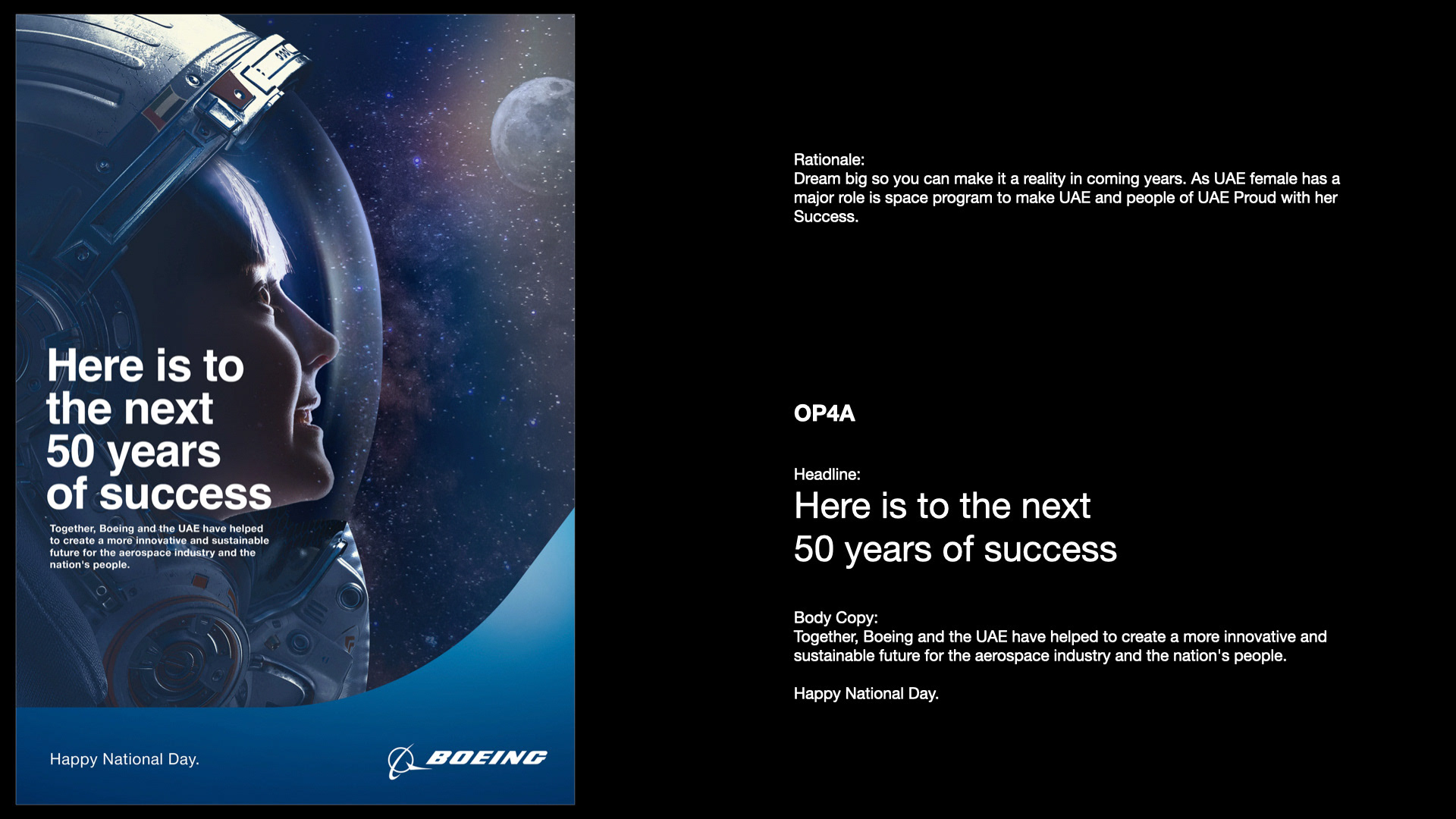 Here is to the next 50 years of success

Together, Boeing and the UAE have helped to create a more innovative and sustainable future for the aerospace industry and the nation's people.

Happy National Day.

BOEING

Rationale:
Dream big so you can make it a reality in coming years. As UAE female has a major role is space program to make UAE and people of UAE Proud with her Success.

OP4A

Headline:
Here is to the next 50 years of success

Body Copy:
Together, Boeing and the UAE have helped to create a more innovative and sustainable future for the aerospace industry and the nation's people.

Happy National Day.